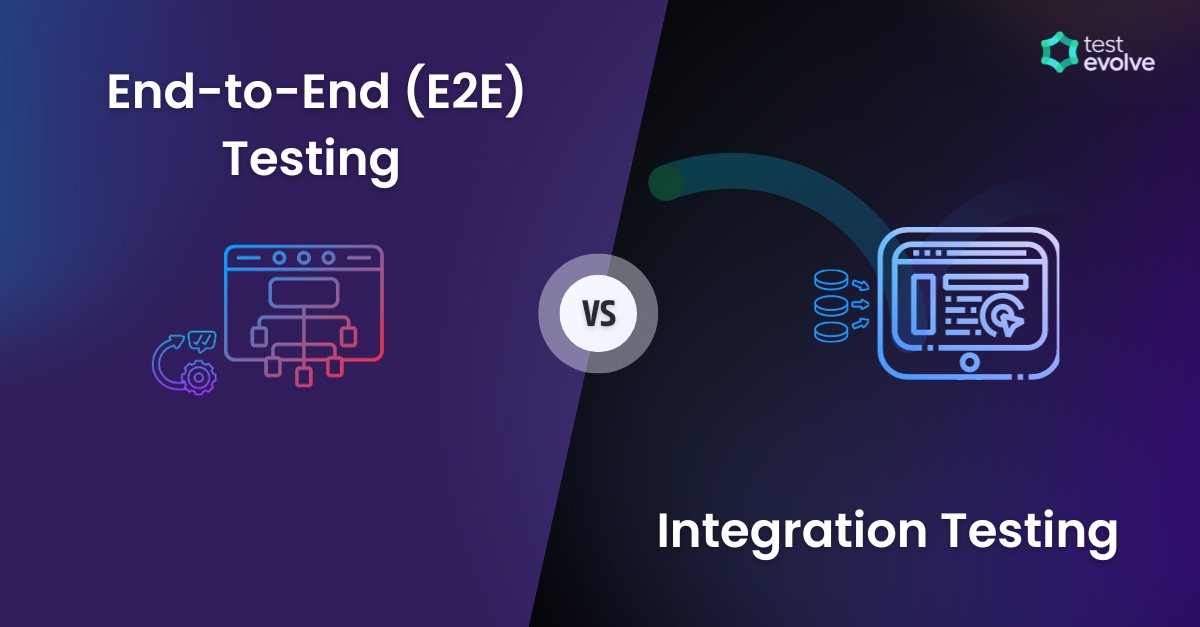 End-to-End (E2E) Testing

test evolve

VS

Integration Testing